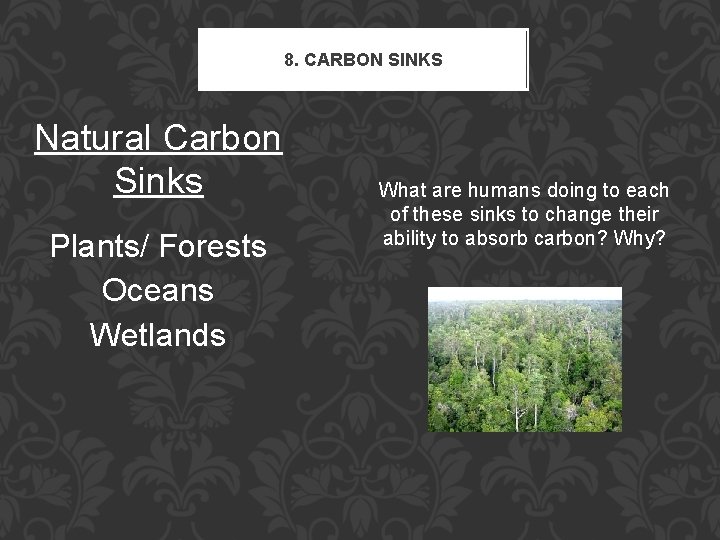 8. CARBON SINKS

Natural Carbon Sinks

Plants/ Forests
Oceans
Wetlands

What are humans doing to each of these sinks to change their ability to absorb carbon? Why?